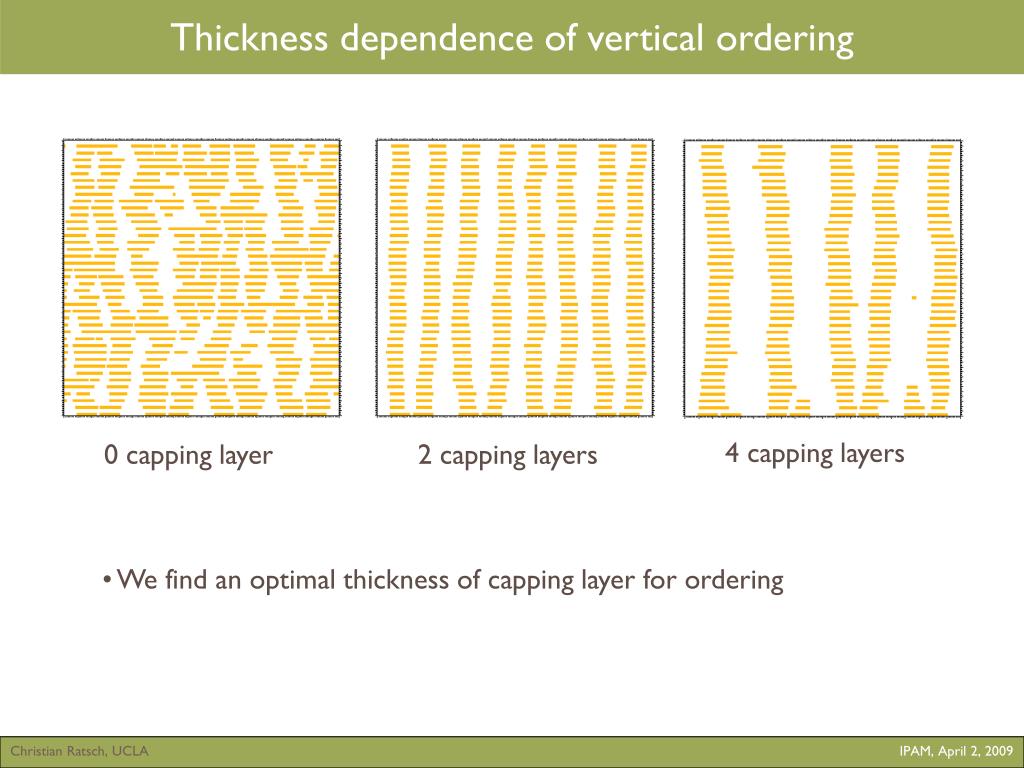 Thickness dependence of vertical ordering

0 capping layer

2 capping layers

4 capping layers

• We find an optimal thickness of capping layer for ordering

Christian Ratsch, UCLA

IPAM, April 2, 2009